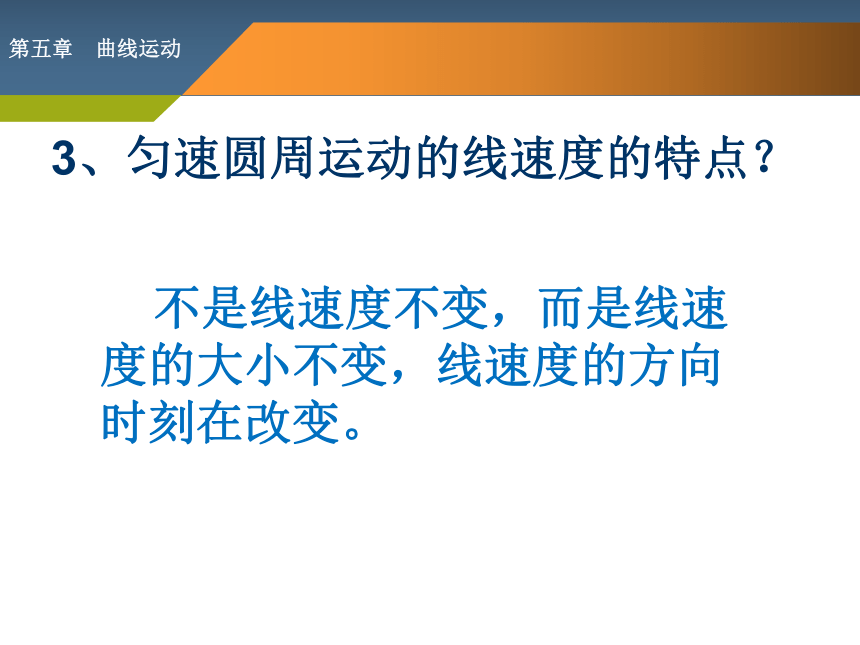 第五章　曲线运动

3、匀速圆周运动的线速度的特点？

不是线速度不变，而是线速度的大小不变，线速度的方向时刻在改变。